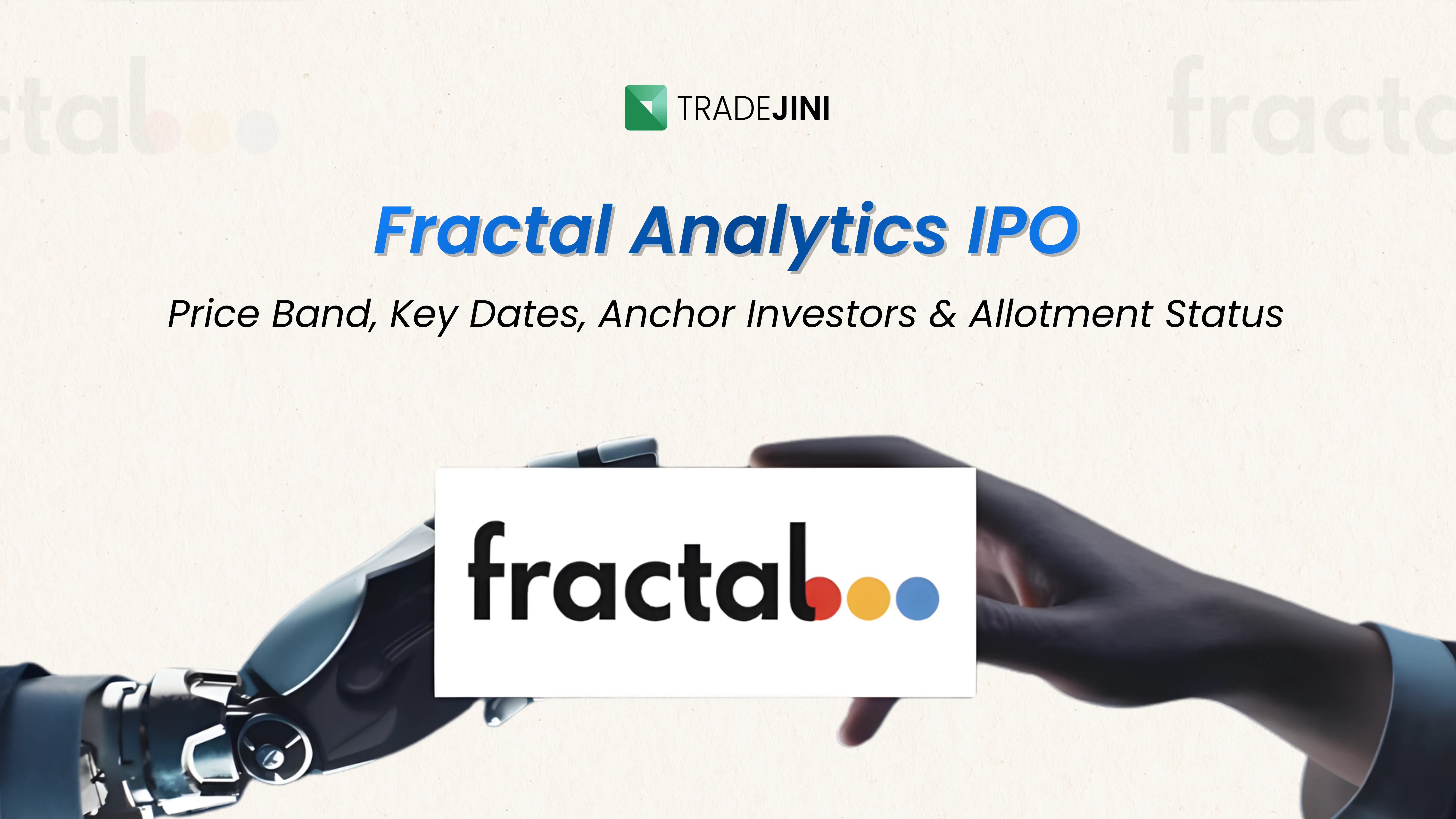 TRADEJINI

Fractal Analytics IPO

Price Band, Key Dates, Anchor Investors & Allotment Status

fractal